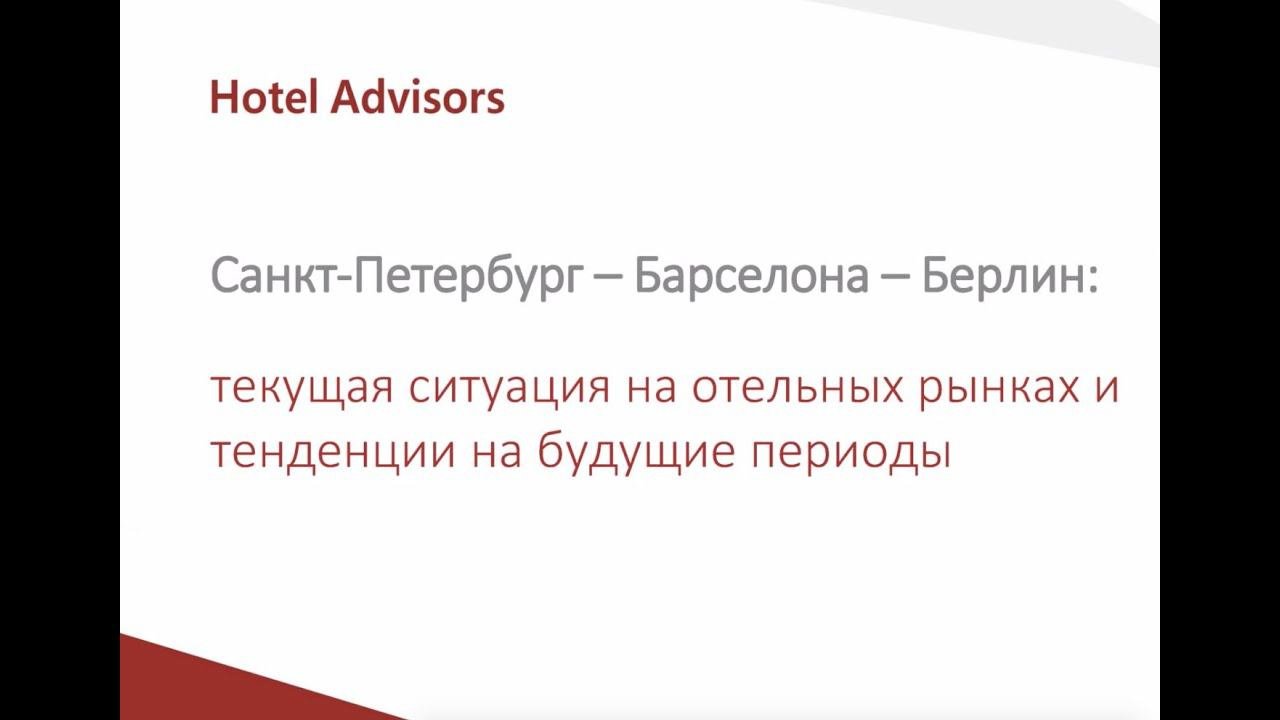 Hotel Advisors

Санкт-Петербург – Барселона – Берлин:

текущая ситуация на отельных рынках и тенденции на будущие периоды